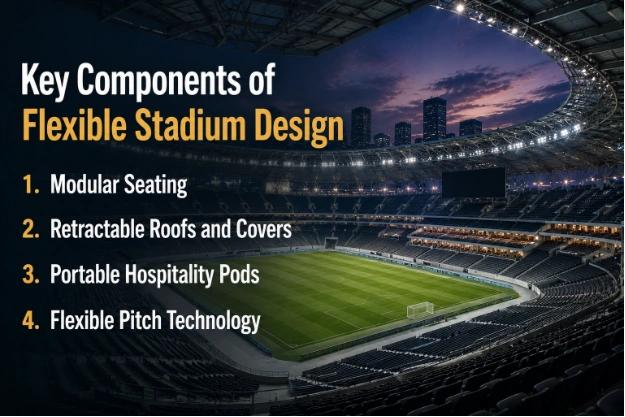 Key Components of
Flexible Stadium Design

1. Modular Seating

2. Retractable Roofs and Covers

3. Portable Hospitality Pods

4. Flexible Pitch Technology